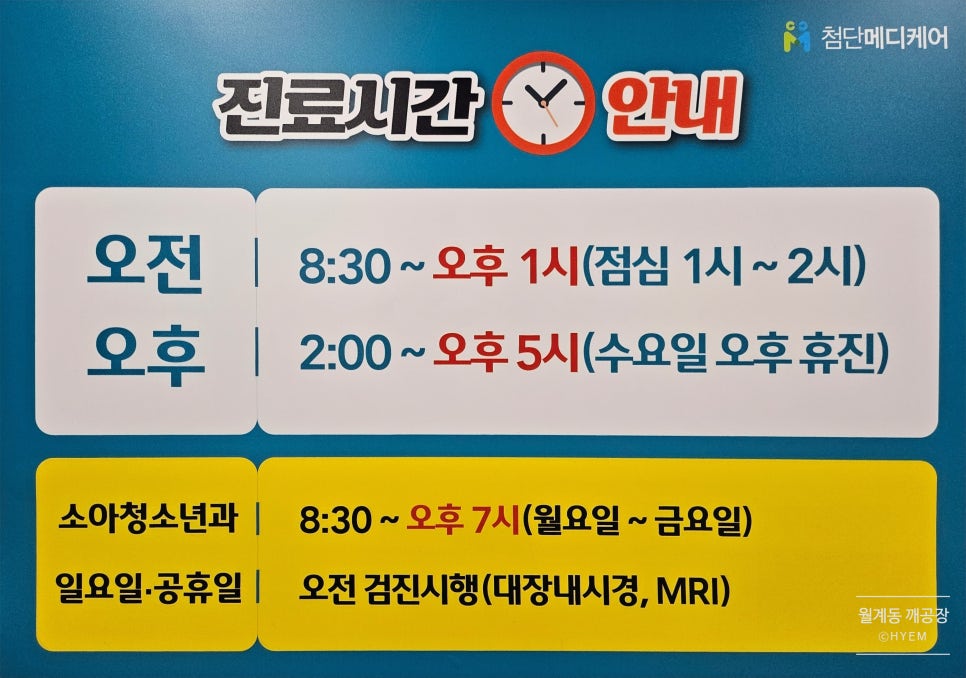 첨단메디케어

진료시간 안내

| 오전 | 8:30 ~ 오후 1시(점심 1시 ~ 2시) |
|---|---|
| 오후 | 2:00 ~ 오후 5시(수요일 오후 휴진) |

| 소아청소년과 | 8:30 ~ 오후 7시(월요일 ~ 금요일) |
|---|---|
| 일요일·공휴일 | 오전 검진시행(대장내시경, MRI) |

월계동 깨공장
©HYEM